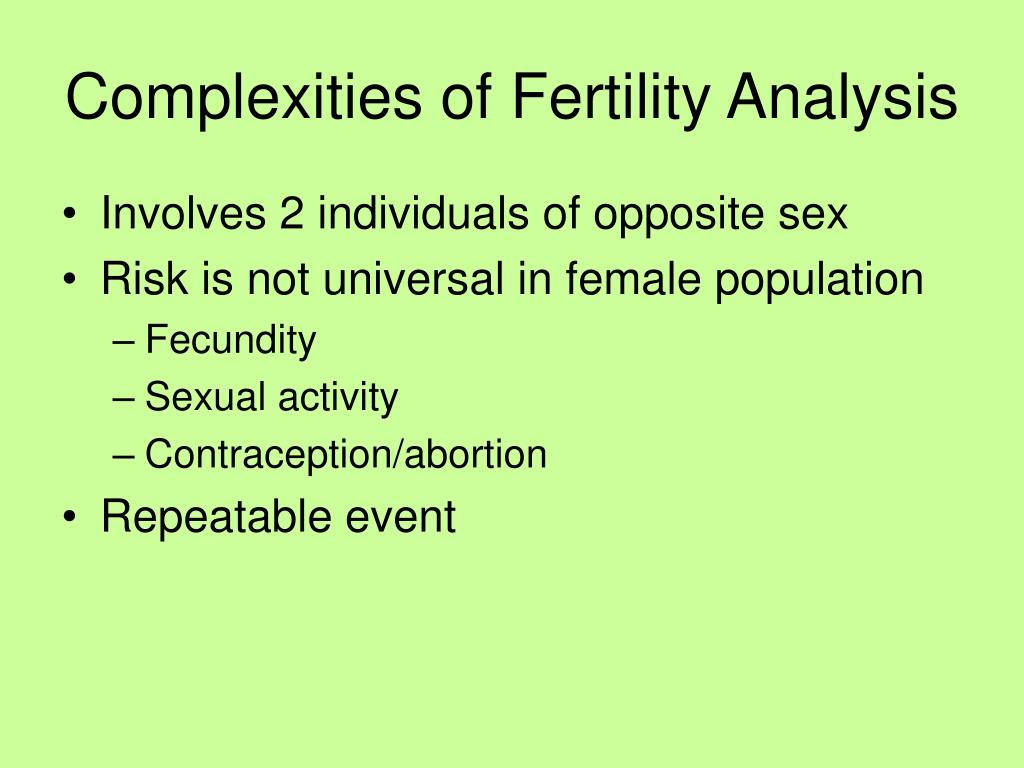 Complexities of Fertility Analysis

• Involves 2 individuals of opposite sex
• Risk is not universal in female population
– Fecundity
– Sexual activity
– Contraception/abortion
• Repeatable event